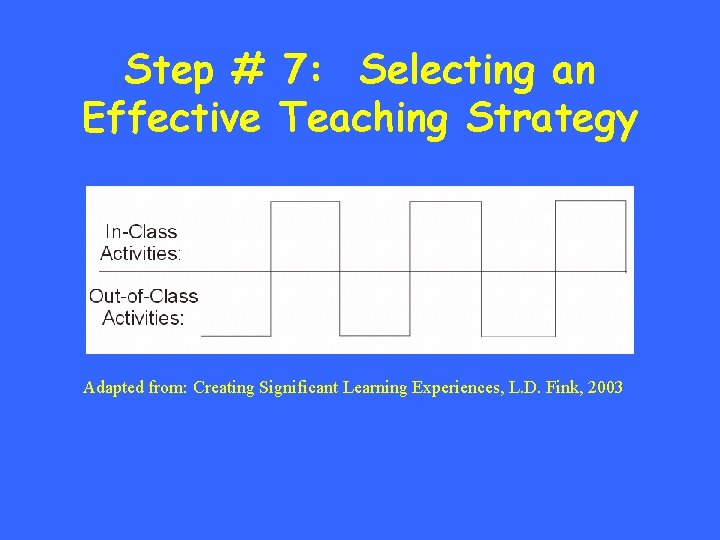 Step # 7: Selecting an Effective Teaching Strategy

In-Class Activities:

Out-of-Class Activities:

Adapted from: Creating Significant Learning Experiences, L.D. Fink, 2003